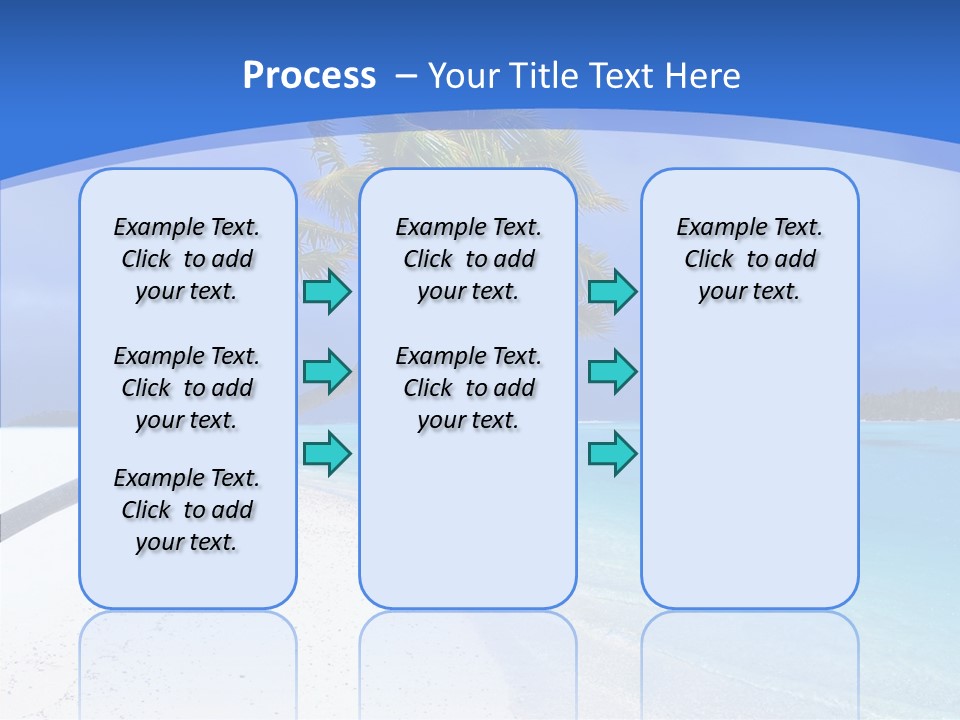 Process – Your Title Text Here

Example Text. Click to add your text.

Example Text. Click to add your text.

Example Text. Click to add your text.

Example Text. Click to add your text.

Example Text. Click to add your text.

Example Text. Click to add your text.